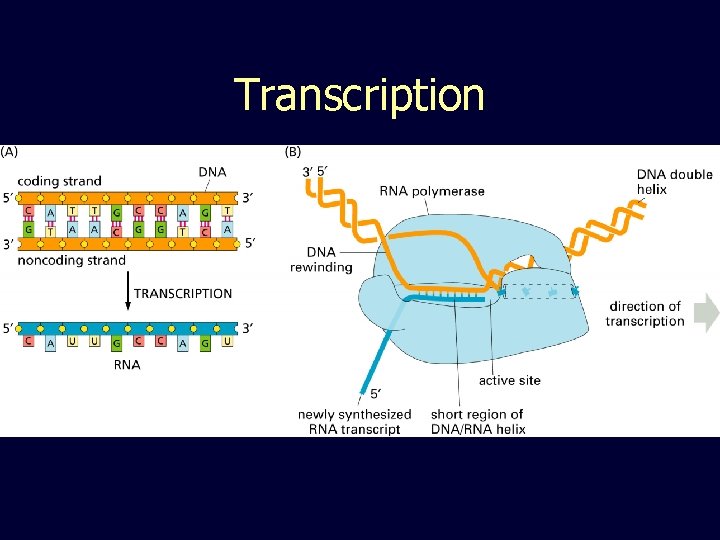 Transcription

(A)

coding strand

DNA

5′

3′

C A T T G C C A G T

G T A A C G G T C A

3′

5′

noncoding strand

TRANSCRIPTION

5′

3′

C A U U G C C A G U

RNA

(B)

3′ 5′

RNA polymerase

DNA double helix

DNA rewinding

direction of transcription

active site

5′

newly synthesized RNA transcript

short region of DNA/RNA helix